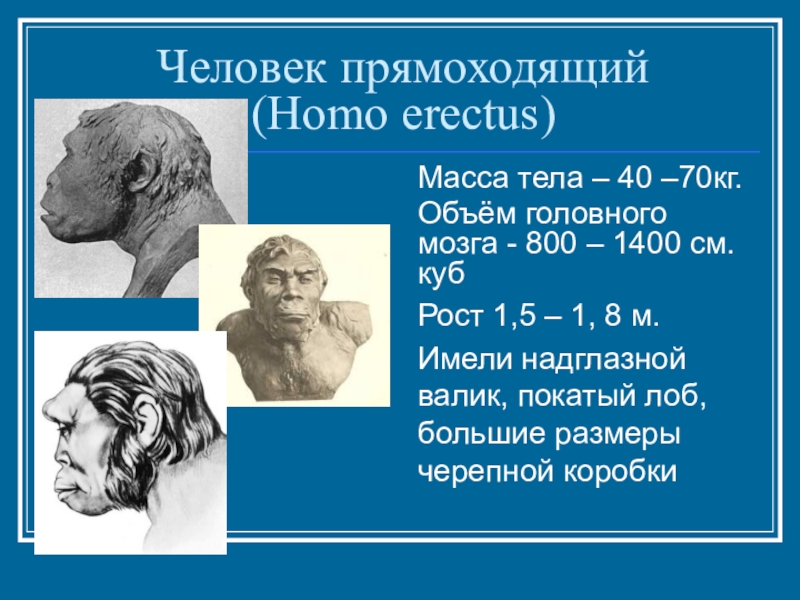 Человек прямоходящий
(Homo erectus)

Масса тела – 40 –70кг.

Объём головного мозга - 800 – 1400 см. куб

Рост 1,5 – 1, 8 м.

Имели надглазной валик, покатый лоб, большие размеры черепной коробки